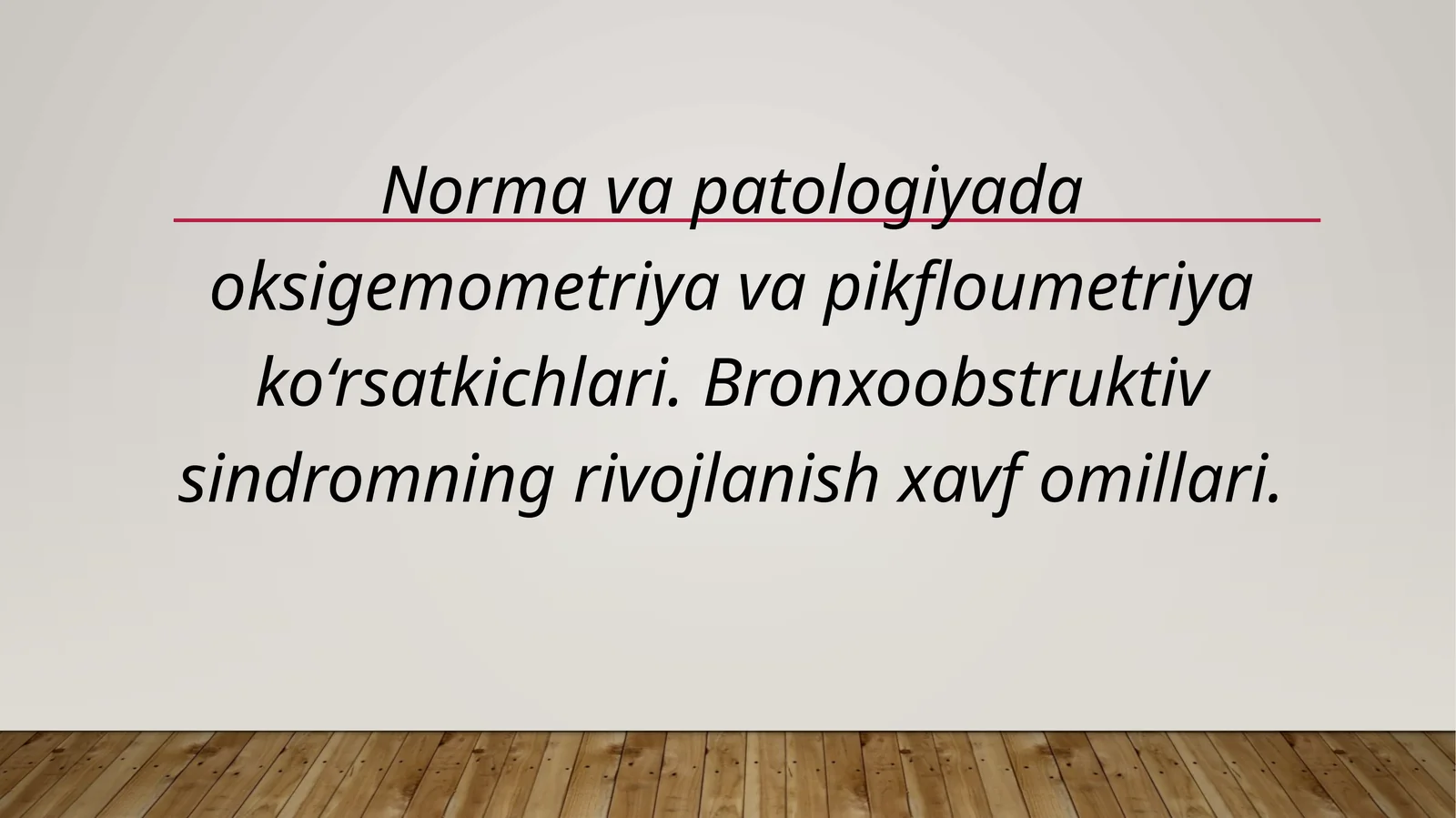 Norma va patologiyada oksigemometriya va pikfloumetriya ko‘rsatkichlari. Bronxoobstruktiv sindromning rivojlanish xavf omillari.